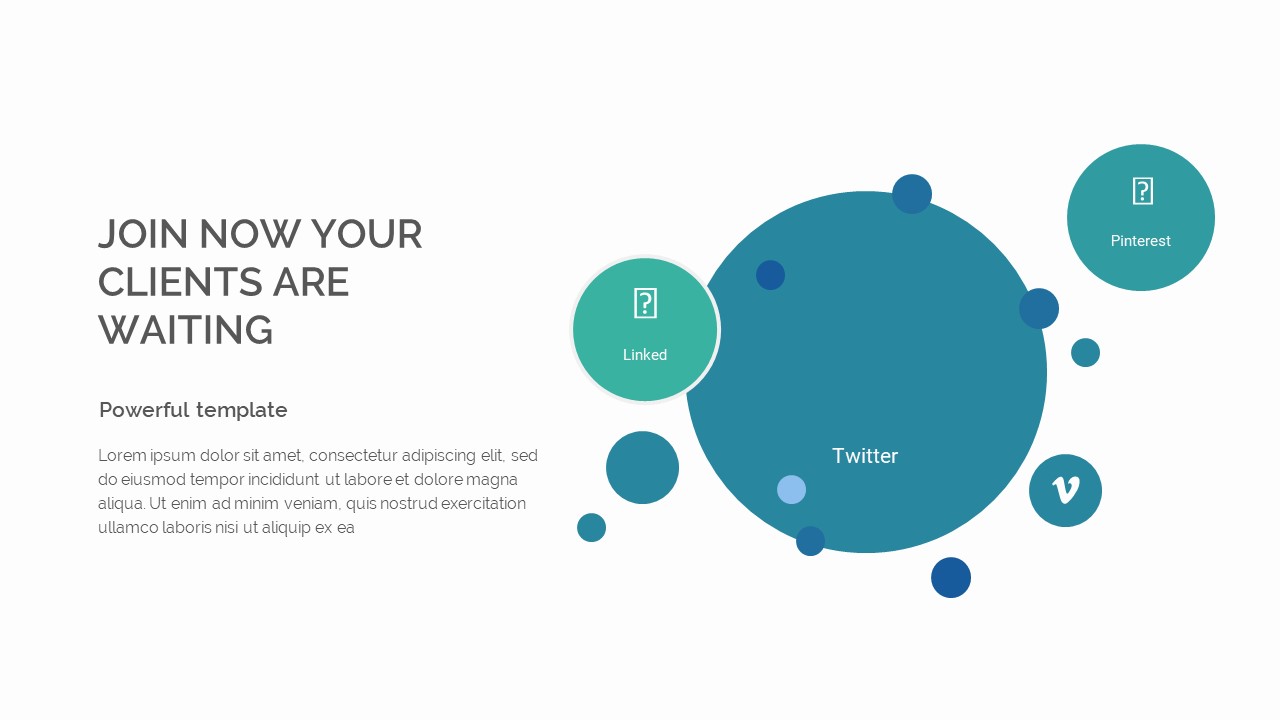 JOIN NOW YOUR CLIENTS ARE WAITING

Powerful template

Lorem ipsum dolor sit amet, consectetur adipiscing elit, sed do eiusmod tempor incididunt ut labore et dolore magna aliqua. Ut enim ad minim veniam, quis nostrud exercitation ullamco laboris nisi ut aliquip ex ea

Linked

Twitter

Pinterest

v